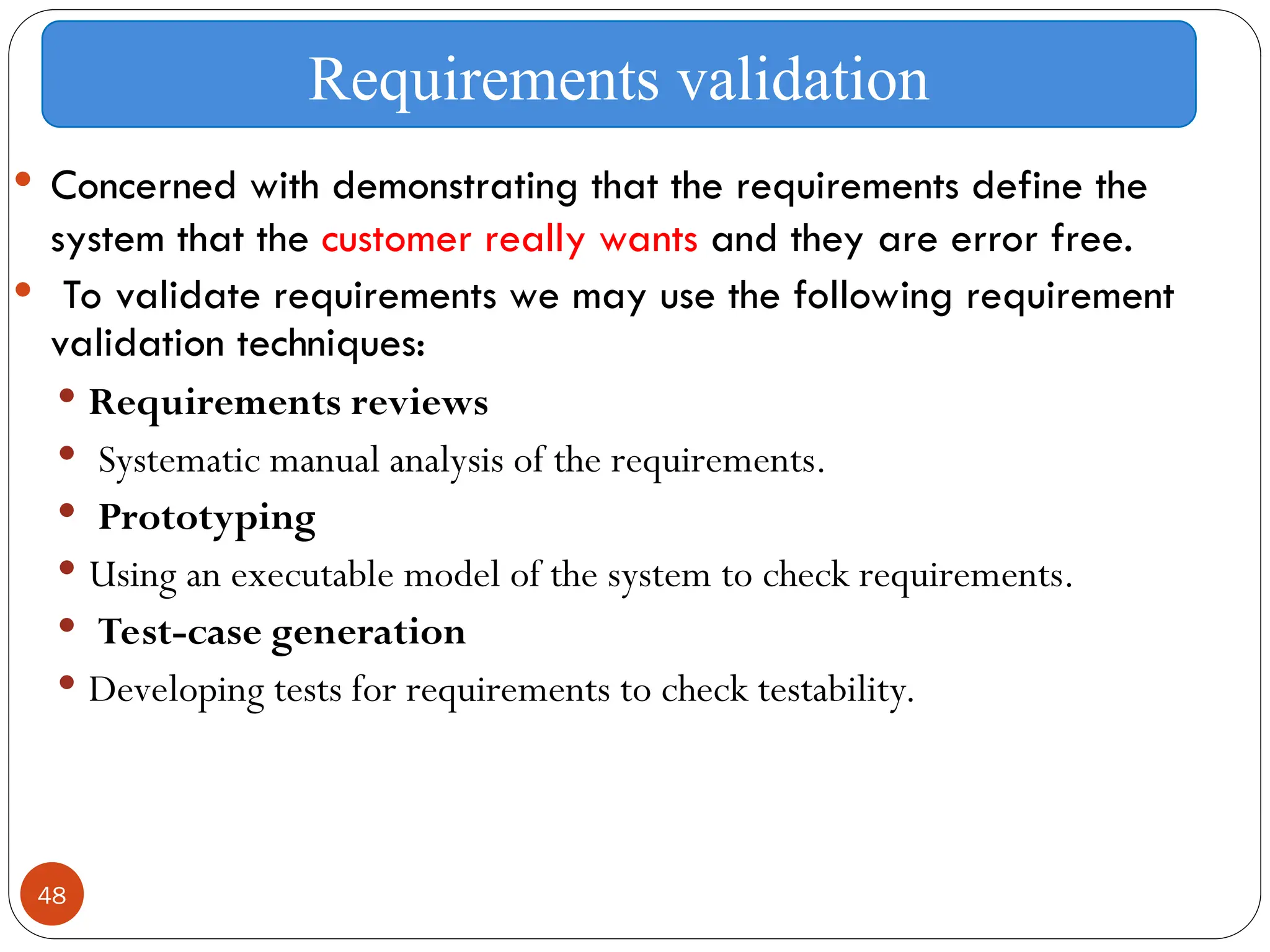 Requirements validation

• Concerned with demonstrating that the requirements define the system that the customer really wants and they are error free.

• To validate requirements we may use the following requirement validation techniques:

• Requirements reviews

• Systematic manual analysis of the requirements.

• Prototyping

• Using an executable model of the system to check requirements.

• Test-case generation

• Developing tests for requirements to check testability.

48